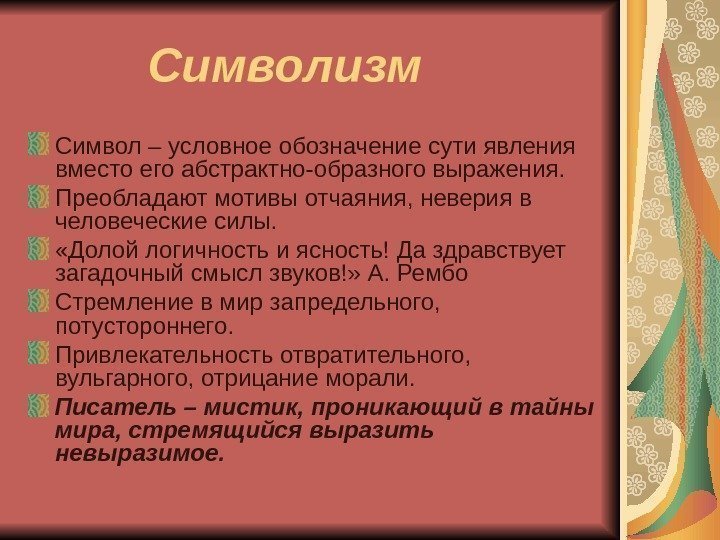 Символизм

Символ – условное обозначение сути явления вместо его абстрактно-образного выражения.

Преобладают мотивы отчаяния, неверия в человеческие силы.

«Долой логичность и ясность! Да здравствует загадочный смысл звуков!» А. Рембо

Стремление в мир запредельного, потустороннего.

Привлекательность отвратительного, вульгарного, отрицание морали.

Писатель – мистик, проникающий в тайны мира, стремящийся выразить невыразимое.